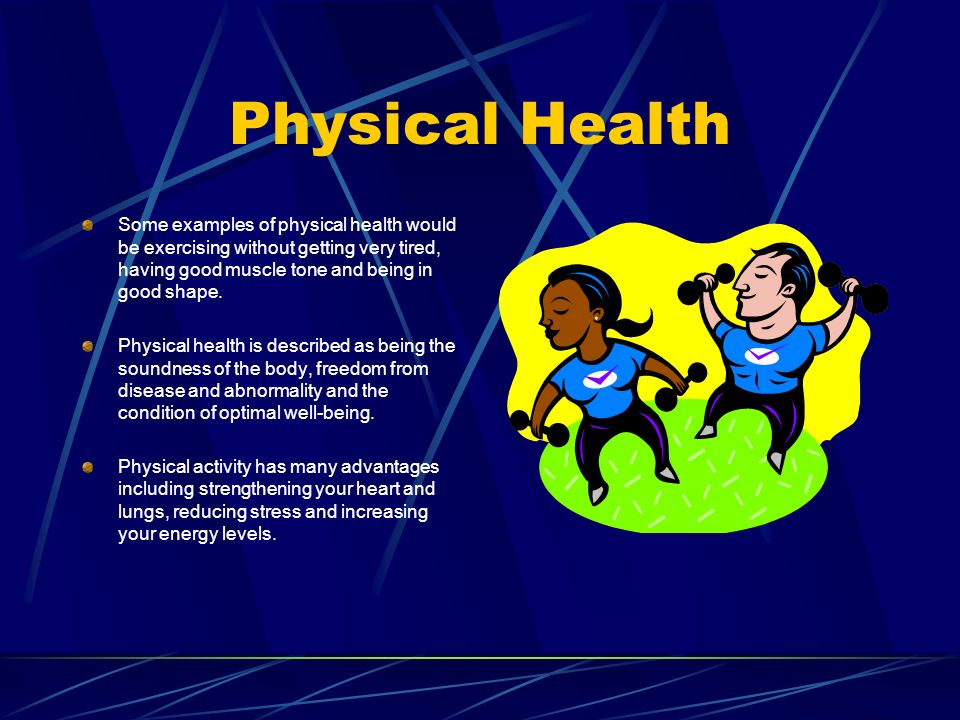 Physical Health

Some examples of physical health would be exercising without getting very tired, having good muscle tone and being in good shape.

Physical health is described as being the soundness of the body, freedom from disease and abnormality and the condition of optimal well-being.

Physical activity has many advantages including strengthening your heart and lungs, reducing stress and increasing your energy levels.